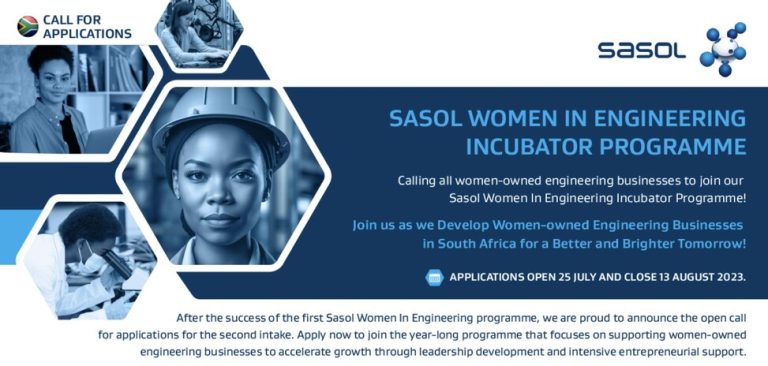 CALL FOR APPLICATIONS

sasol

SASOL WOMEN IN ENGINEERING INCUBATOR PROGRAMME

Calling all women-owned engineering businesses to join our Sasol Women In Engineering Incubator Programme!

Join us as we Develop Women-owned Engineering Businesses in South Africa for a Better and Brighter Tomorrow!

APPLICATIONS OPEN 25 JULY AND CLOSE 13 AUGUST 2023.

After the success of the first Sasol Women In Engineering programme, we are proud to announce the open call for applications for the second intake. Apply now to join the year-long programme that focuses on supporting women-owned engineering businesses to accelerate growth through leadership development and intensive entrepreneurial support.